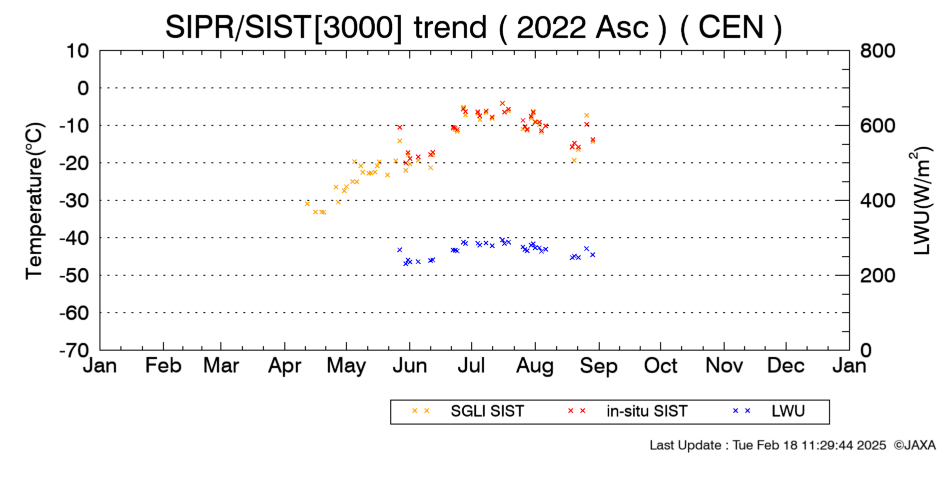 SIPR/SIST[3000] trend ( 2022 Asc ) ( CEN )

Temperature(°C)

10
0
-10
-20
-30
-40
-50
-60
-70

LWU(W/m$^2$)

800
600
400
200
0

Jan Feb Mar Apr May Jun Jul Aug Sep Oct Nov Dec Jan

× × SGLI SIST
× × in-situ SIST
× × LWU

Last Update : Tue Feb 18 11:29:44 2025 ©JAXA